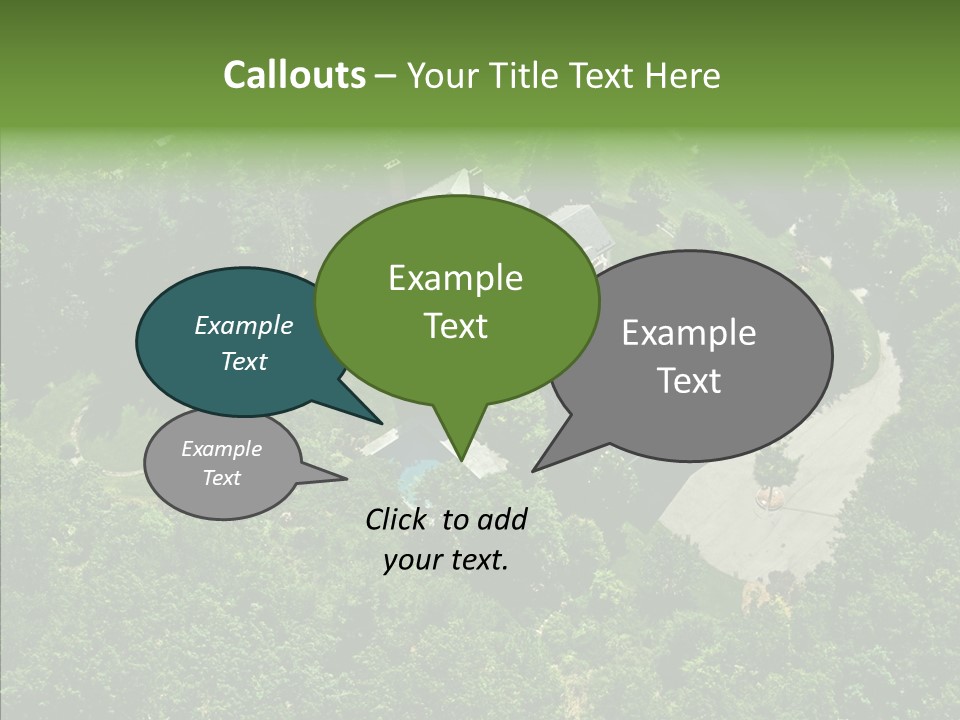 Callouts – Your Title Text Here

Example Text

Example Text

Example Text

Example Text

Click to add your text.